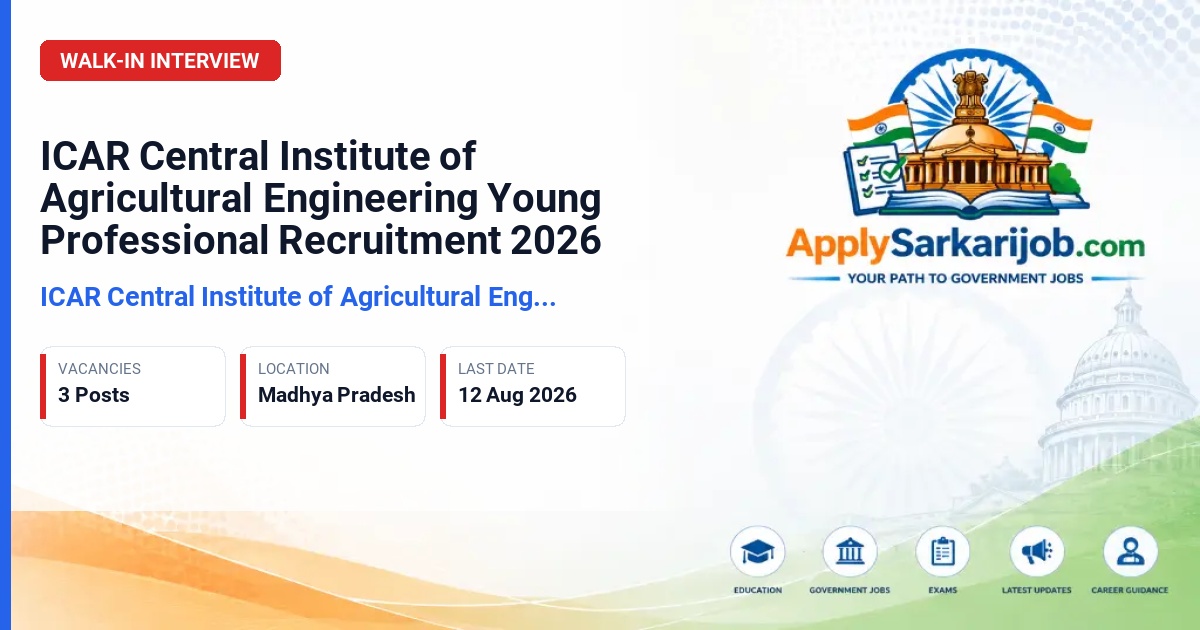 WALK-IN INTERVIEW

ICAR Central Institute of Agricultural Engineering Young Professional Recruitment 2026

ICAR Central Institute of Agricultural Eng...

VACANCIES
3 Posts

LOCATION
Madhya Pradesh

LAST DATE
12 Aug 2026

ApplySarkarijob.com
YOUR PATH TO GOVERNMENT JOBS

EDUCATION
GOVERNMENT JOBS
EXAMS
LATEST UPDATES
CAREER GUIDANCE